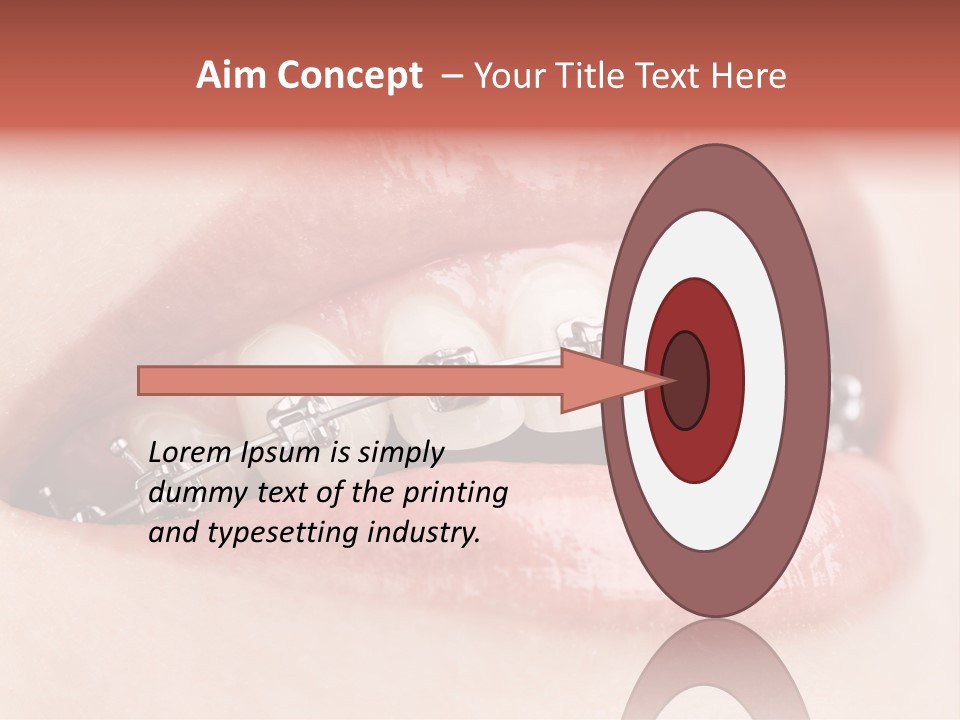 Aim Concept – Your Title Text Here

Lorem Ipsum is simply dummy text of the printing and typesetting industry.